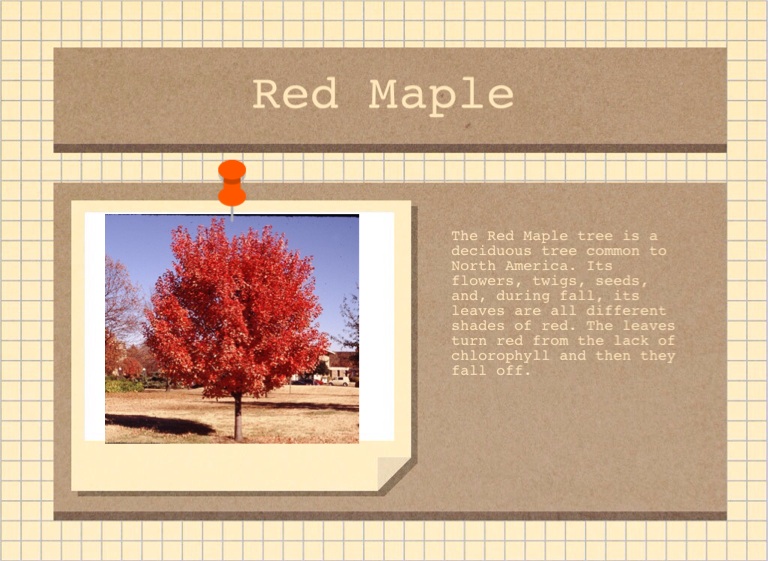 Red Maple

The Red Maple tree is a deciduous tree common to North America. Its flowers, twigs, seeds, and, during fall, its leaves are all different shades of red. The leaves turn red from the lack of chlorophyll and then they fall off.